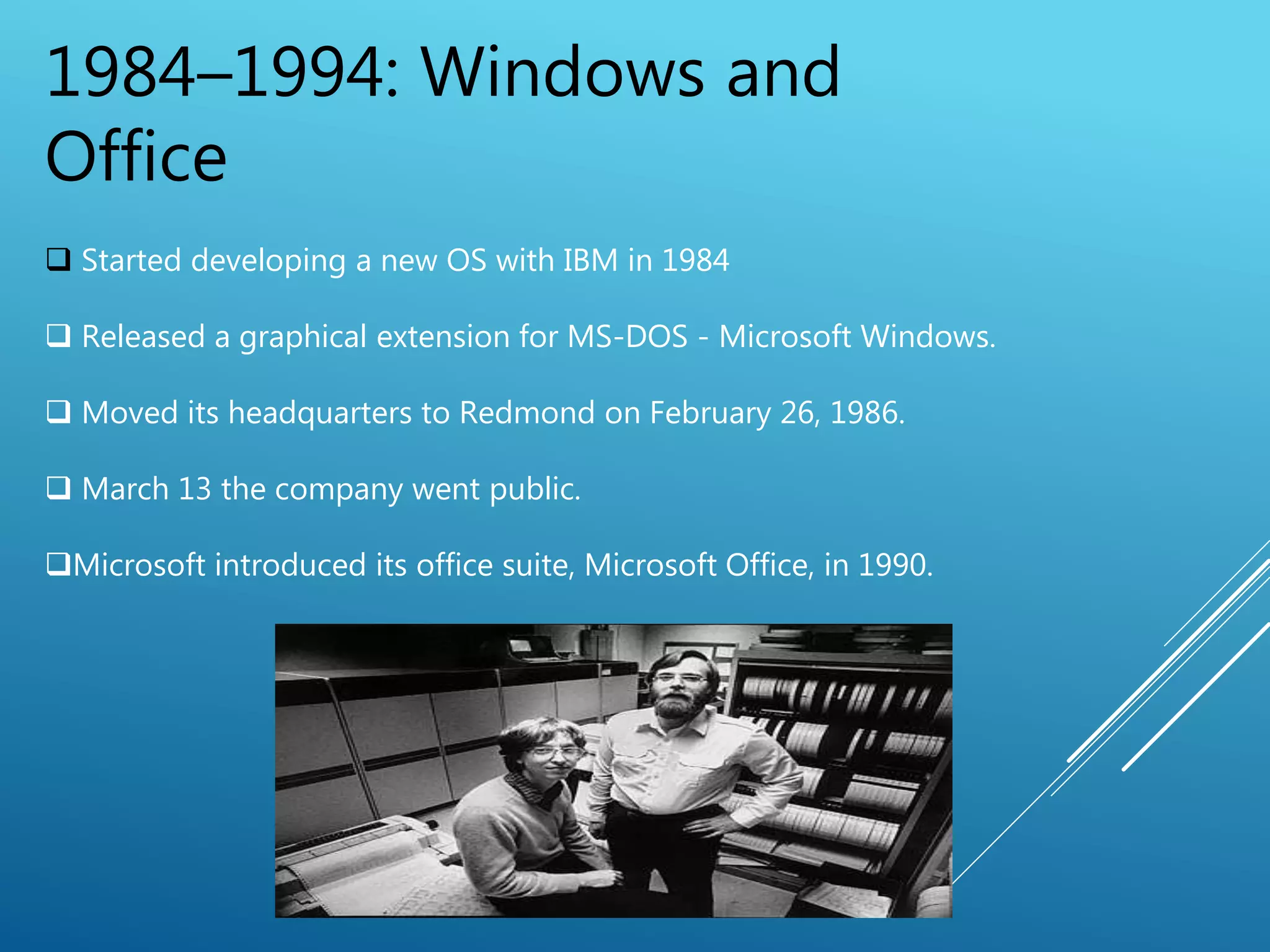 1984–1994: Windows and Office

❑ Started developing a new OS with IBM in 1984

❑ Released a graphical extension for MS-DOS - Microsoft Windows.

❑ Moved its headquarters to Redmond on February 26, 1986.

❑ March 13 the company went public.

❑Microsoft introduced its office suite, Microsoft Office, in 1990.